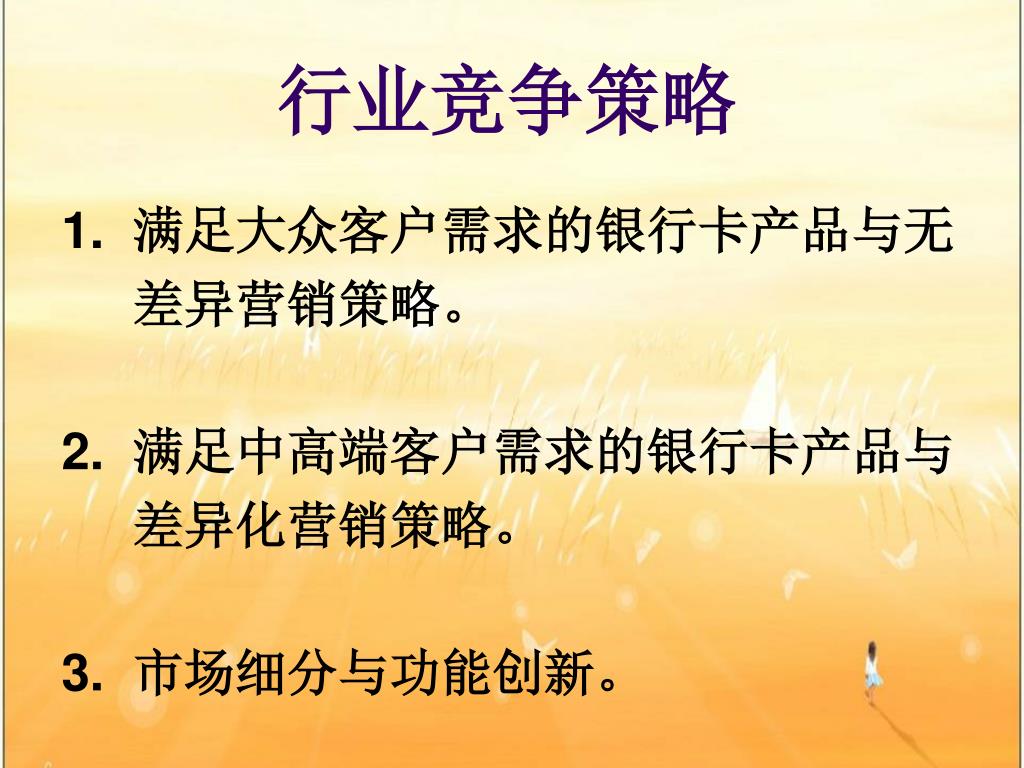 行业竞争策略

1. 满足大众客户需求的银行卡产品与无差异营销策略。

2. 满足中高端客户需求的银行卡产品与差异化营销策略。

3. 市场细分与功能创新。